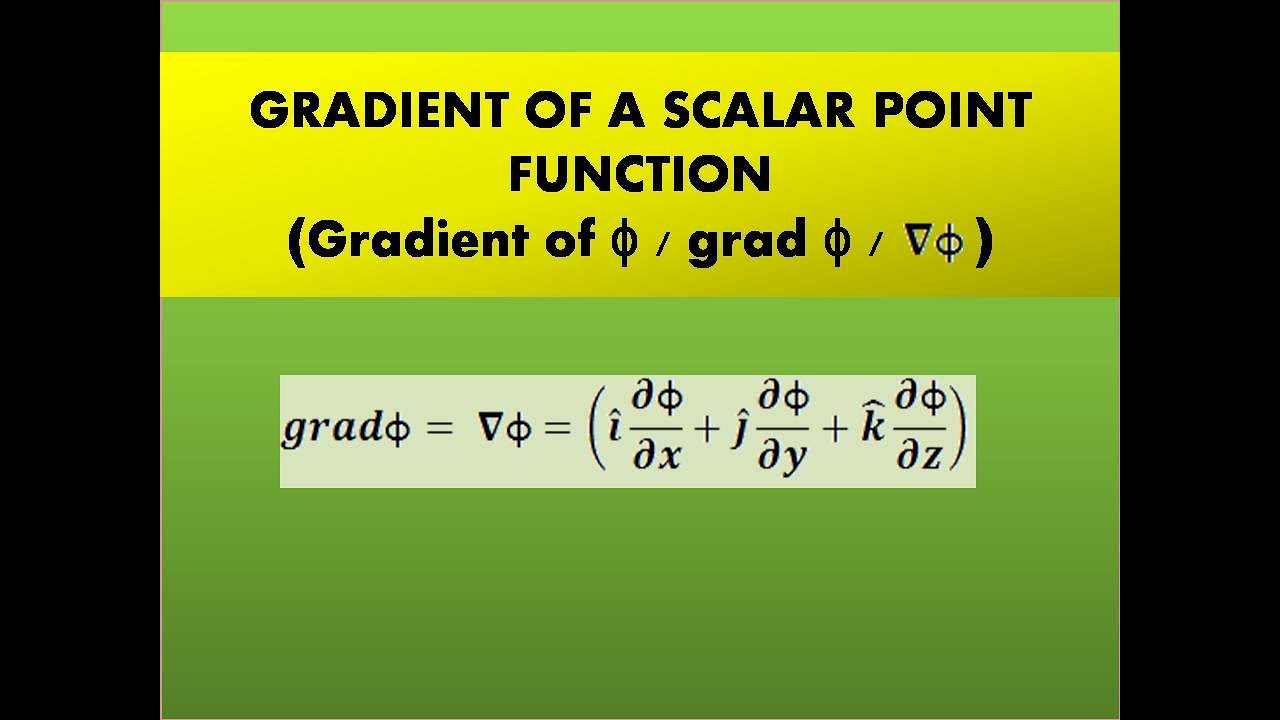 GRADIENT OF A SCALAR POINT FUNCTION
(Gradient of $\phi$ / grad $\phi$ / $\nabla\phi$ )

$grad\phi = \nabla\phi = \left(\hat{i}\frac{\partial\phi}{\partial x} + \hat{j}\frac{\partial\phi}{\partial y} + \hat{k}\frac{\partial\phi}{\partial z}\right)$